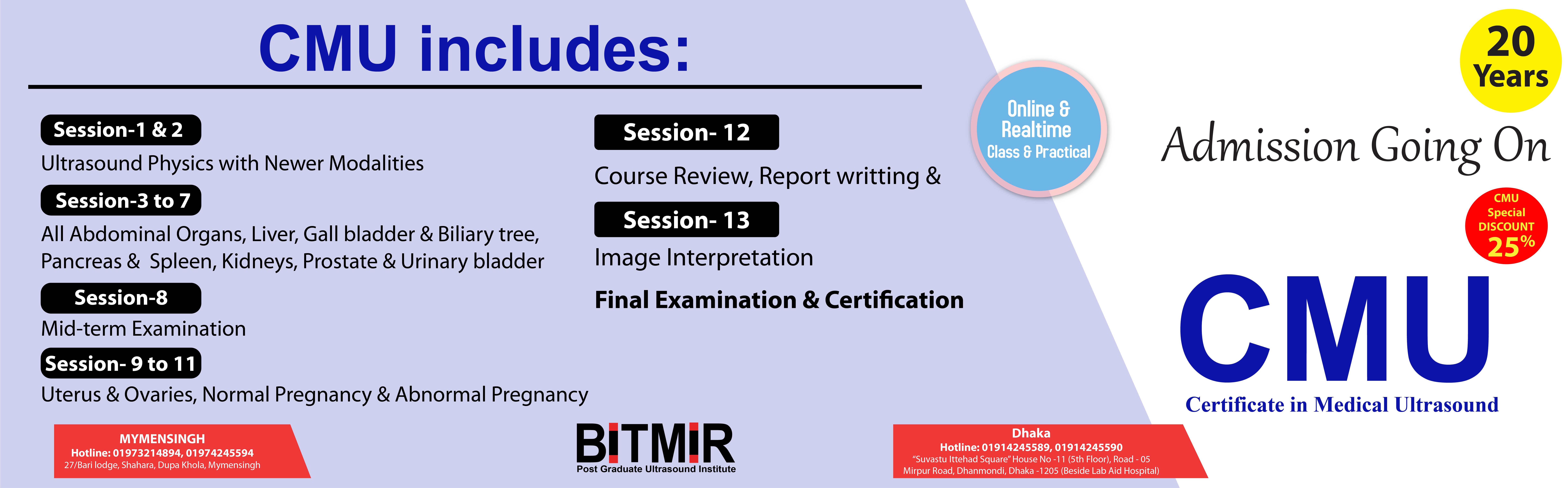 CMU includes:

Session-1 & 2
Ultrasound Physics with Newer Modalities

Session-3 to 7
All Abdominal Organs, Liver, Gall bladder & Biliary tree, Pancreas & Spleen, Kidneys, Prostate & Urinary bladder

Session-8
Mid-term Examination

Session- 9 to 11
Uterus & Ovaries, Normal Pregnancy & Abnormal Pregnancy

Session- 12
Course Review, Report writting &

Session- 13
Image Interpretation

Final Examination & Certification

Online & Realtime
Class & Practical

20 Years

Admission Going On

CMU Special DISCOUNT 25%

CMU
Certificate in Medical Ultrasound

MYMENSINGH
Hotline: 01973214894, 01974245594
27/Bari lodge, Shahara, Dupa Khola, Mymensingh

BITMIR
Post Graduate Ultrasound Institute

Dhaka
Hotline: 01914245589, 01914245590
"Suvastu Ittehad Square" House No -11 (5th Floor), Road - 05
Mirpur Road, Dhanmondi, Dhaka -1205 (Beside Lab Aid Hospital)